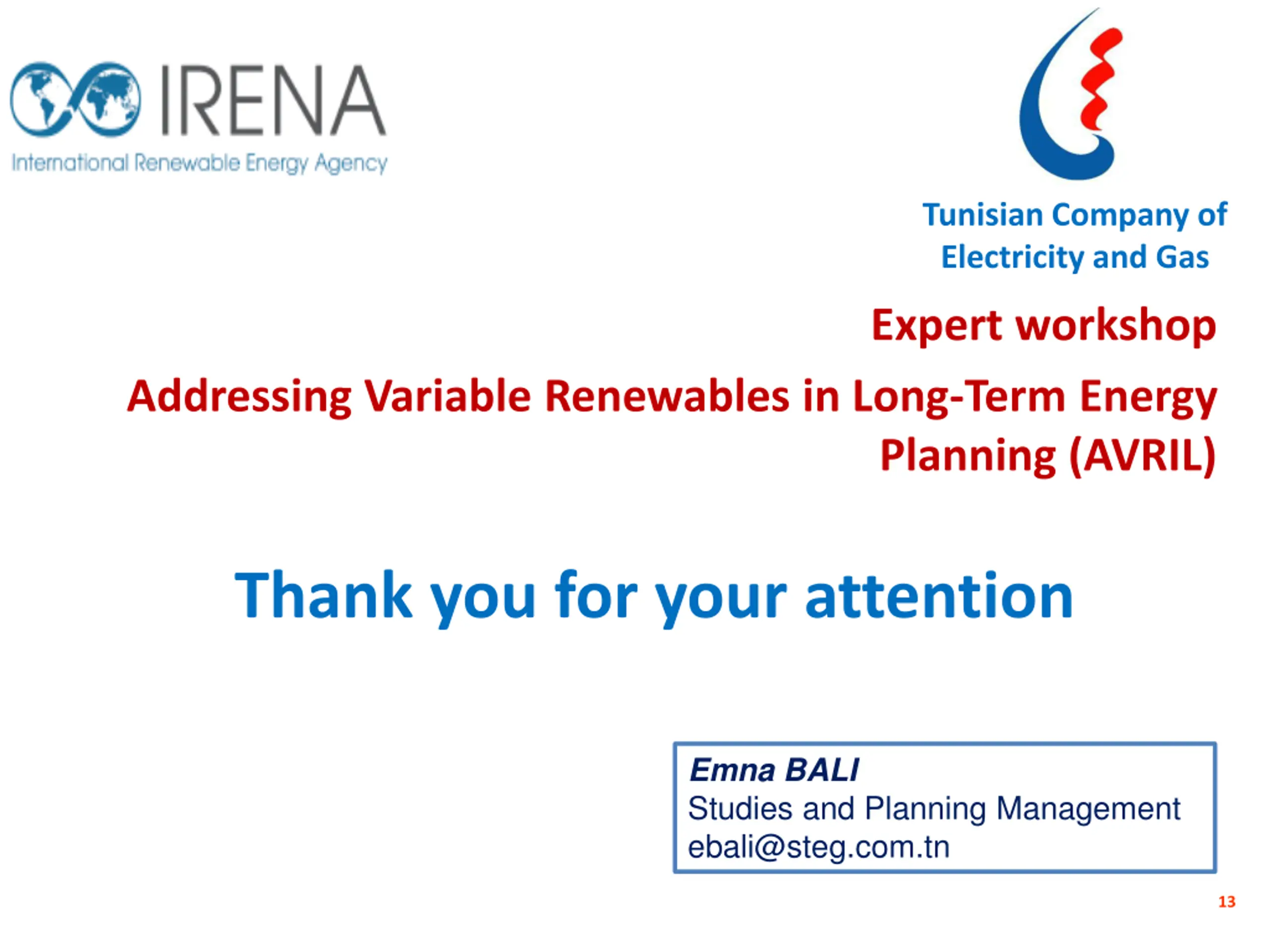 IRENA
International Renewable Energy Agency

Tunisian Company of Electricity and Gas

Expert workshop

Addressing Variable Renewables in Long-Term Energy Planning (AVRIL)

Thank you for your attention

Emna BALI
Studies and Planning Management
ebali@steg.com.tn

13